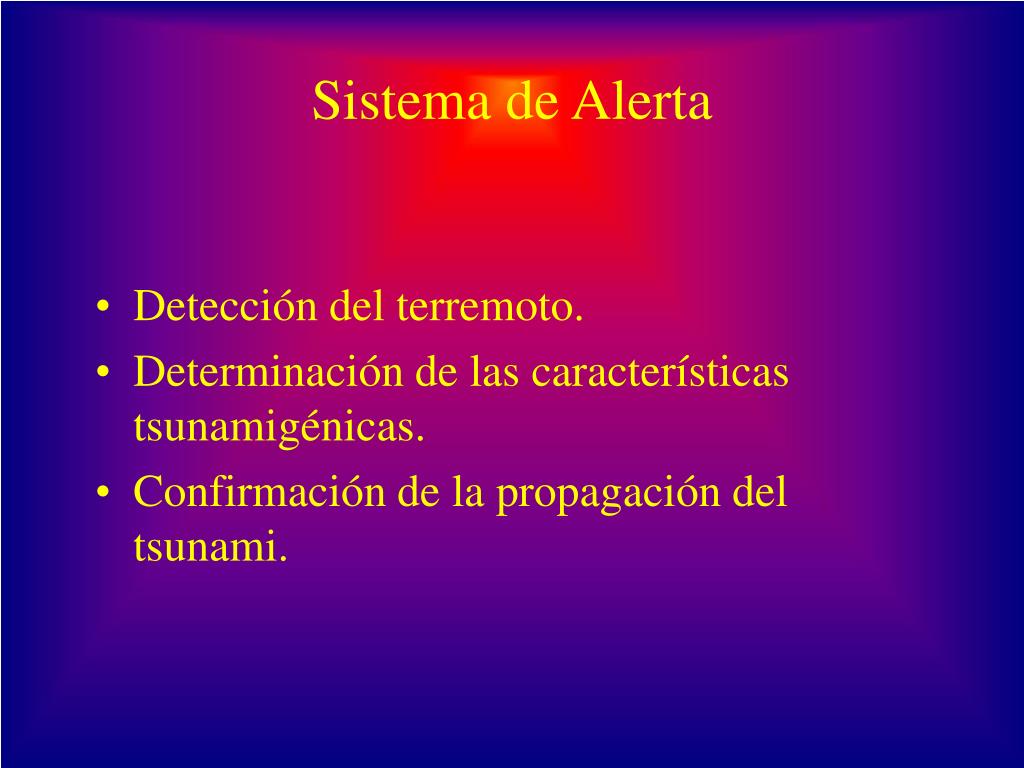 Sistema de Alerta

• Detección del terremoto.
• Determinación de las características tsunamigénicas.
• Confirmación de la propagación del tsunami.